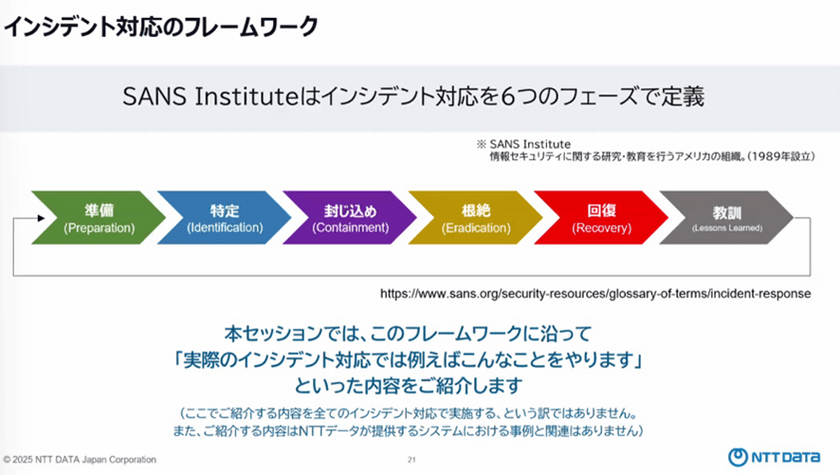 インシデント対応のフレームワーク

SANS Instituteはインシデント対応を6つのフェーズで定義

※ SANS Institute
情報セキュリティに関する研究・教育を行うアメリカの組織。(1989年設立)

準備
(Preparation)

特定
(Identification)

封じ込め
(Containment)

根絶
(Eradication)

回復
(Recovery)

教訓
(Lessons Learned)

https://www.sans.org/security-resources/glossary-of-terms/incident-response

本セッションでは、このフレームワークに沿って
「実際のインシデント対応では例えばこんなことをやります」
といった内容をご紹介します

(ここでご紹介する内容を全てのインシデント対応で実施する、という訳ではありません。
また、ご紹介する内容はNTTデータが提供するシステムにおける事例と関連はありません)

© 2025 NTT DATA Japan Corporation

21

NTT DATA